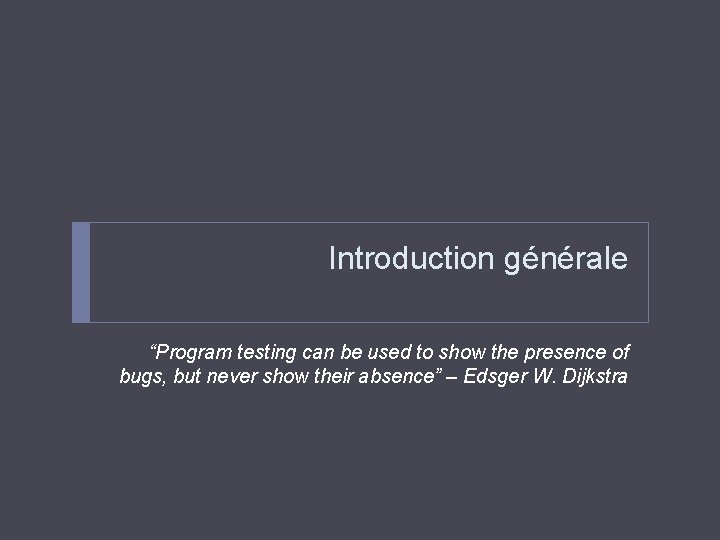 Introduction générale

“Program testing can be used to show the presence of bugs, but never show their absence” – Edsger W. Dijkstra